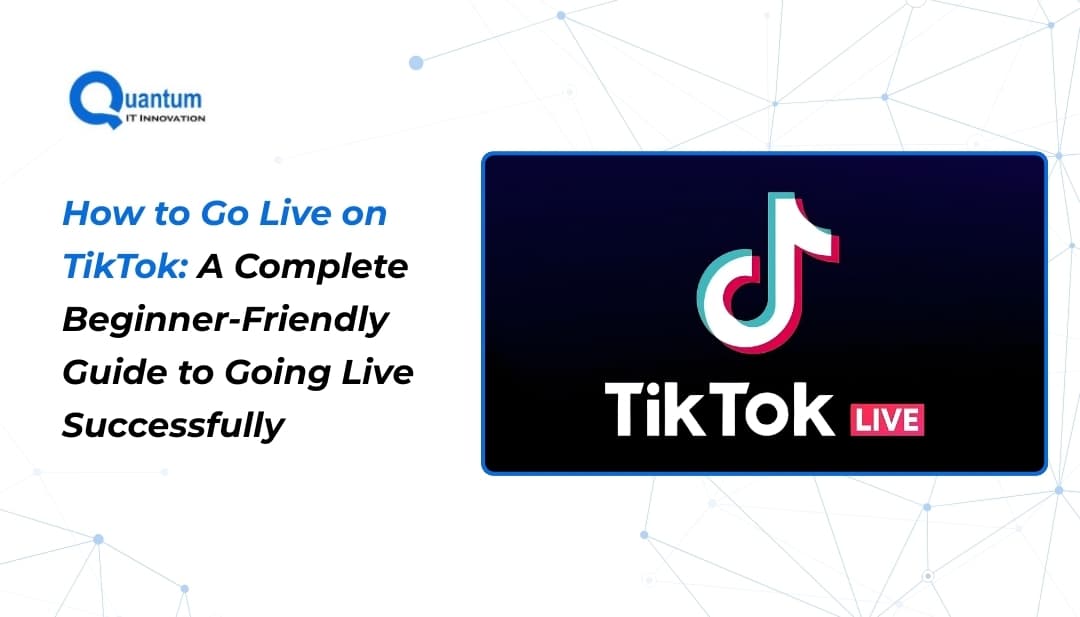 Quantum
IT INNOVATION

How to Go Live on TikTok: A Complete Beginner-Friendly Guide to Going Live Successfully

TikTok LIVE